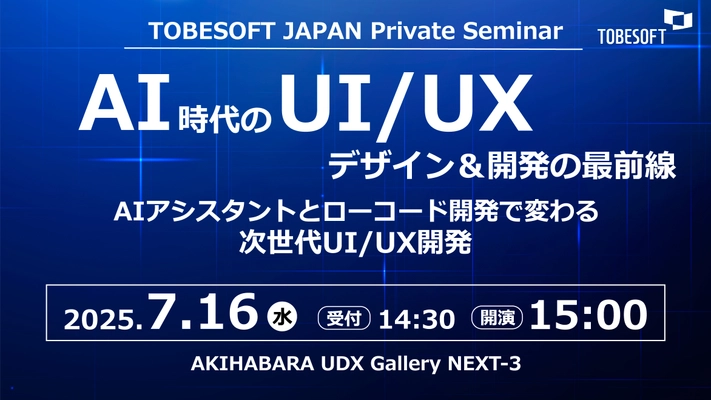 TOBESOFT JAPAN Private Seminar

TOBESOFT

AI時代のUI/UX
デザイン＆開発の最前線

AIアシスタントとローコード開発で変わる
次世代UI/UX開発

2025.7.16 水 受付 14:30 開演 15:00

AKIHABARA UDX Gallery NEXT-3